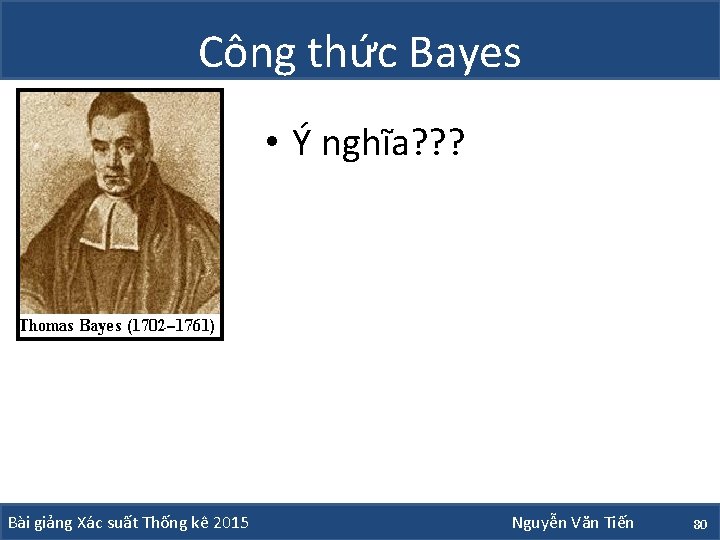 Công thức Bayes

Thomas Bayes (1702–1761)

• Ý nghĩa???

Bài giảng Xác suất Thống kê 2015

Nguyễn Văn Tiến

80